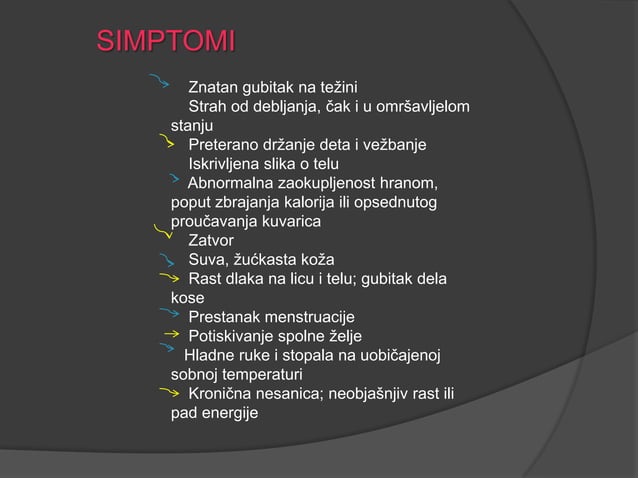 SIMPTOMI

Znatan gubitak na težini

Strah od debljanja, čak i u omršavljelom stanju

Preterano držanje deta i vežbanje

Iskrivljena slika o telu

Abnormalna zaokupljenost hranom, poput zbrajanja kalorija ili opsednutog proučavanja kuvarica

Zatvor

Suva, žućkasta koža

Rast dlaka na licu i telu; gubitak dela kose

Prestanak menstruacije

Potiskivanje spolne želje

Hladne ruke i stopala na uobičajenoj sobnoj temperaturi

Kronična nesanica; neobjašnjiv rast ili pad energije